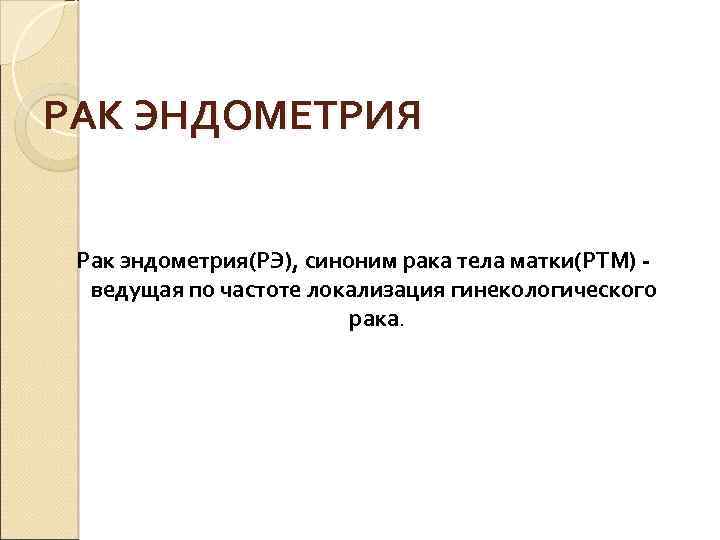 РАК ЭНДОМЕТРИЯ

Рак эндометрия(РЭ), синоним рака тела матки(РТМ) - ведущая по частоте локализация гинекологического рака.